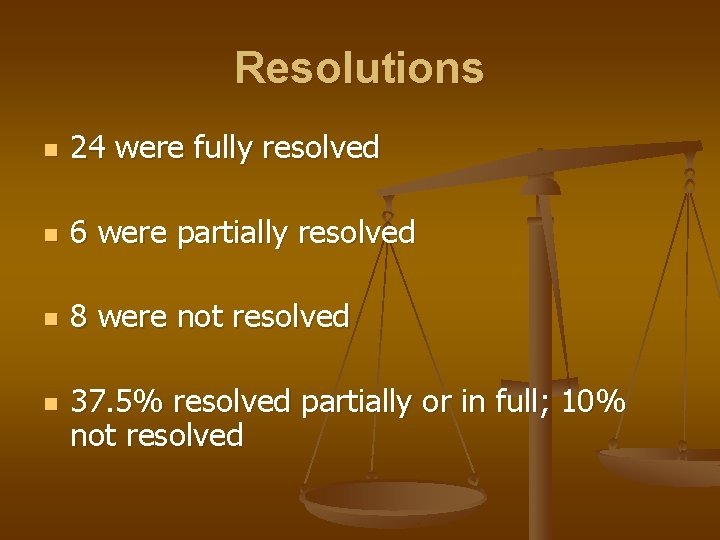 Resolutions

- 24 were fully resolved
- 6 were partially resolved
- 8 were not resolved
- 37.5% resolved partially or in full; 10% not resolved